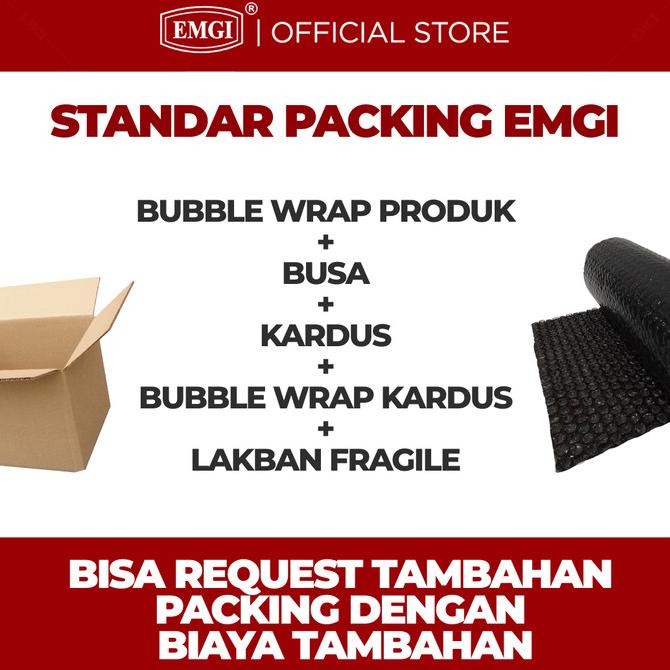 EMGI® | OFFICIAL STORE

STANDAR PACKING EMGI

BUBBLE WRAP PRODUK
+
BUSA
+
KARDUS
+
BUBBLE WRAP KARDUS
+
LAKBAN FRAGILE

BISA REQUEST TAMBAHAN PACKING DENGAN BIAYA TAMBAHAN